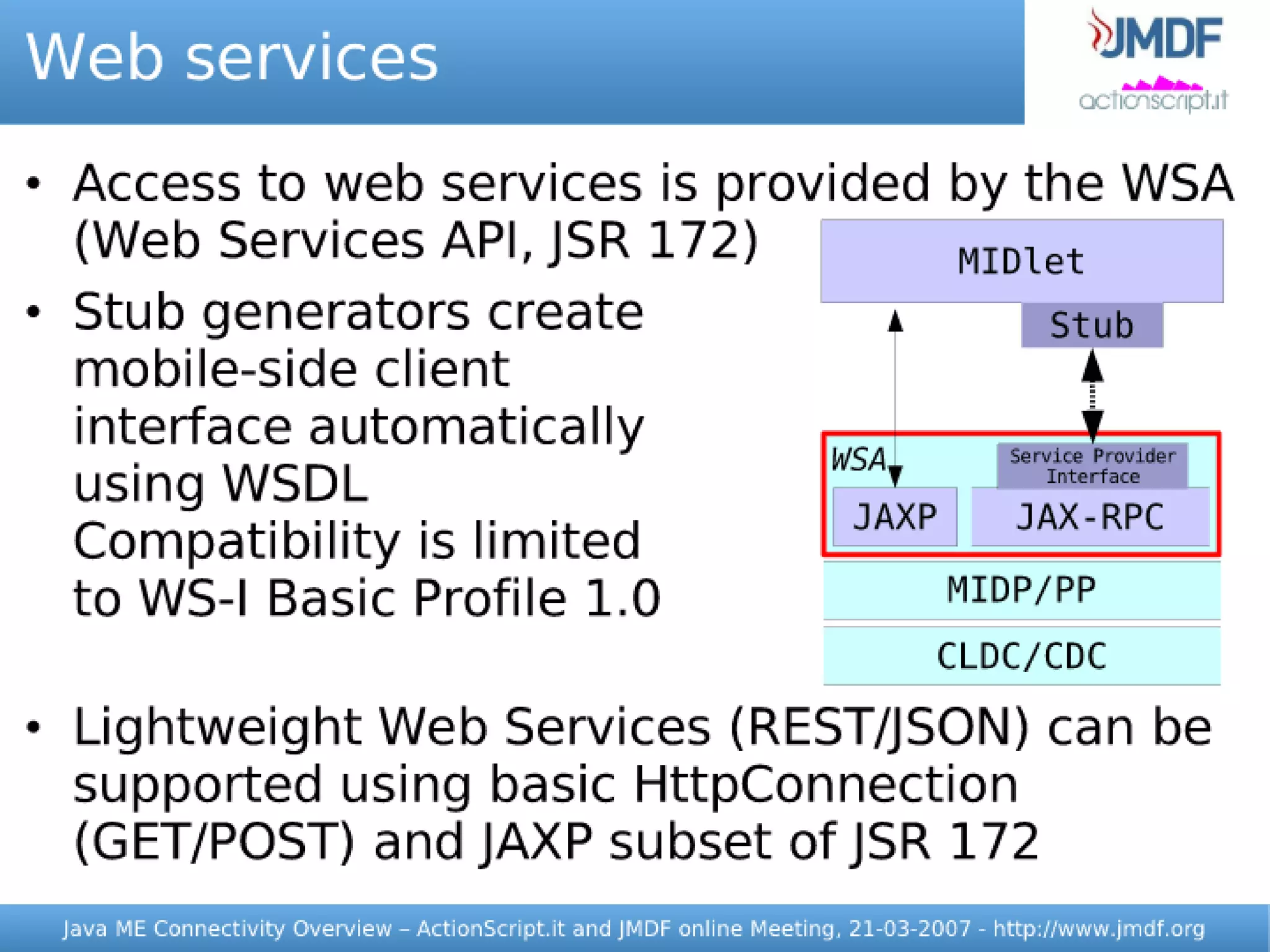 Web services

JMDF
actionscript.it

• Access to web services is provided by the WSA (Web Services API, JSR 172)

• Stub generators create mobile-side client interface automatically using WSDL Compatibility is limited to WS-I Basic Profile 1.0

MIDlet
Stub
WSA
Service Provider Interface
JAXP
JAX-RPC
MIDP/PP
CLDC/CDC

• Lightweight Web Services (REST/JSON) can be supported using basic HttpConnection (GET/POST) and JAXP subset of JSR 172

Java ME Connectivity Overview – ActionScript.it and JMDF online Meeting, 21-03-2007 - http://www.jmdf.org